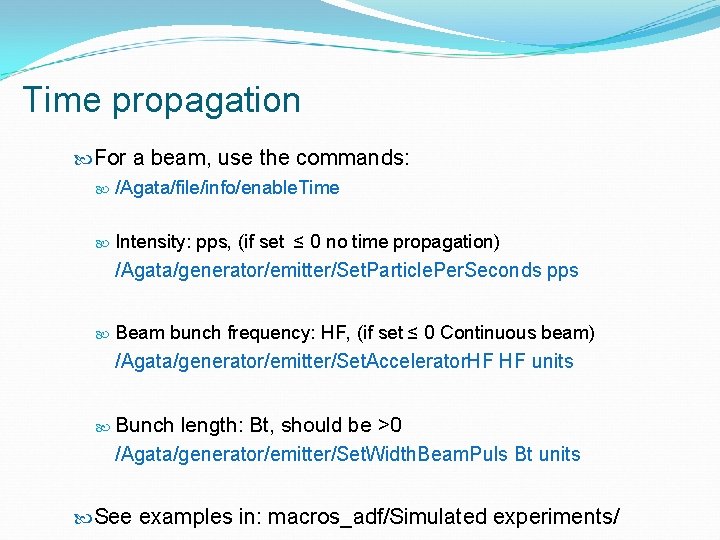 Time propagation

For a beam, use the commands:

/Agata/file/info/enableTime

Intensity: pps, (if set ≤ 0 no time propagation)
/Agata/generator/emitter/SetParticlePerSeconds pps

Beam bunch frequency: HF, (if set ≤ 0 Continuous beam)
/Agata/generator/emitter/SetAcceleratorHF HF units

Bunch length: Bt, should be >0
/Agata/generator/emitter/SetWidthBeamPuls Bt units

See examples in: macros_adf/Simulated experiments/